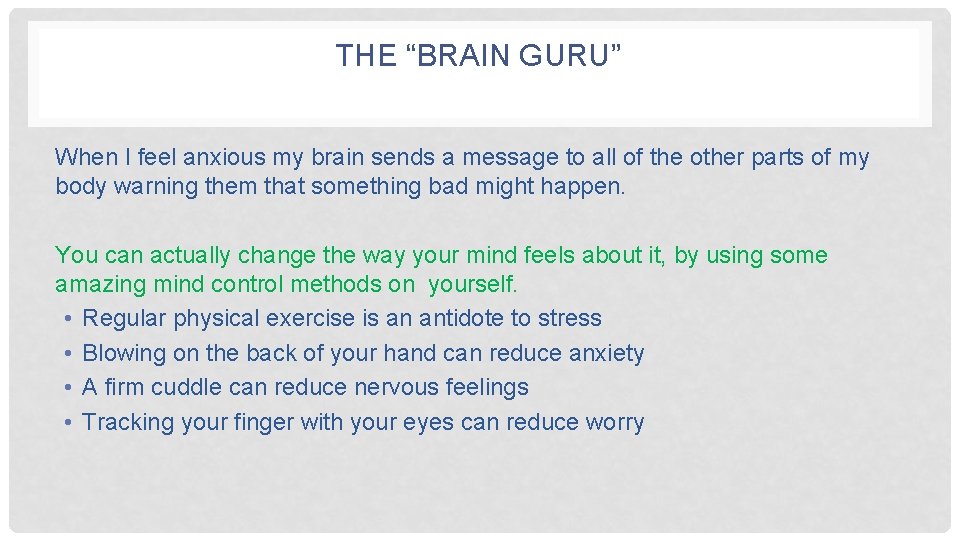 THE “BRAIN GURU”

When I feel anxious my brain sends a message to all of the other parts of my body warning them that something bad might happen.

You can actually change the way your mind feels about it, by using some amazing mind control methods on yourself.
• Regular physical exercise is an antidote to stress
• Blowing on the back of your hand can reduce anxiety
• A firm cuddle can reduce nervous feelings
• Tracking your finger with your eyes can reduce worry